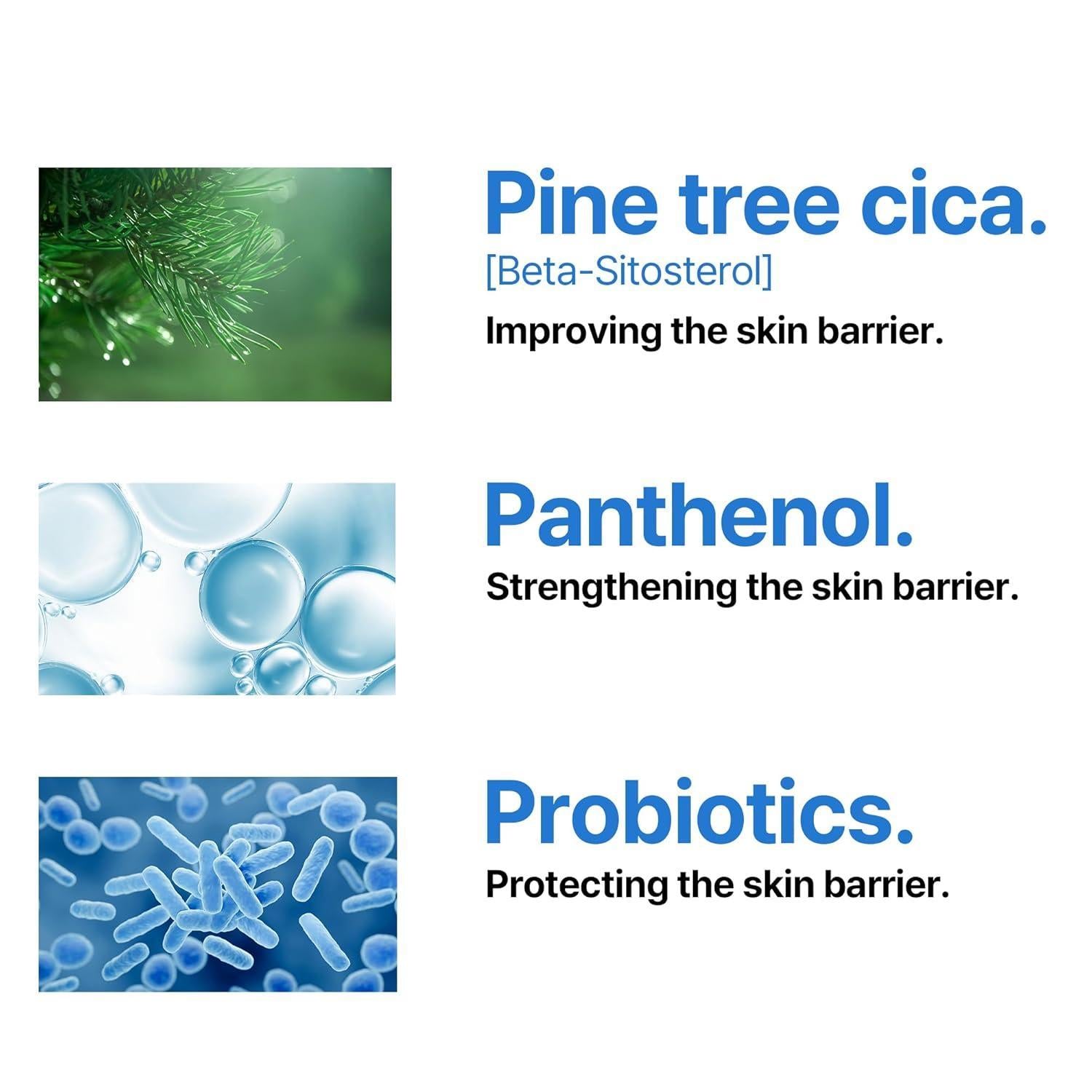 Pine tree cica.
[Beta-Sitosterol]
Improving the skin barrier.

Panthenol.
Strengthening the skin barrier.

Probiotics.
Protecting the skin barrier.